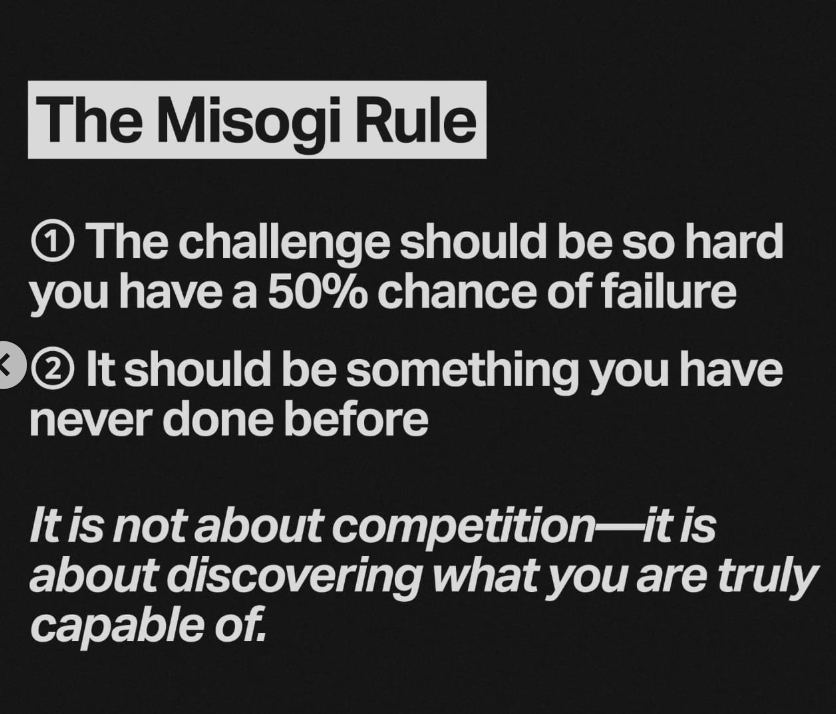 The Misogi Rule

① The challenge should be so hard you have a 50% chance of failure

② It should be something you have never done before

It is not about competition—it is about discovering what you are truly capable of.